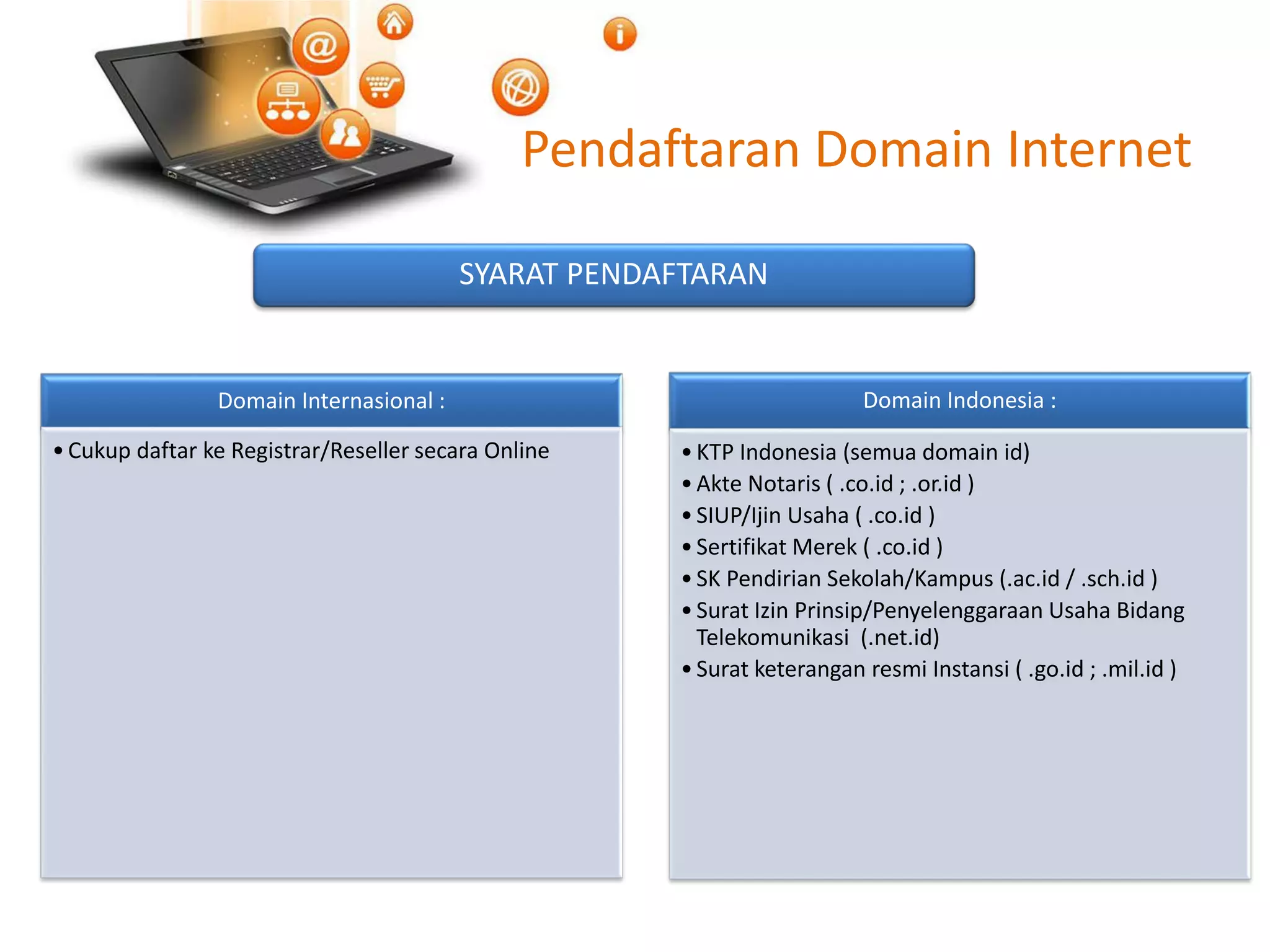 Pendaftaran Domain Internet

SYARAT PENDAFTARAN

Domain Internasional :

• Cukup daftar ke Registrar/Reseller secara Online

Domain Indonesia :

• KTP Indonesia (semua domain id)
• Akte Notaris ( .co.id ; .or.id )
• SIUP/Ijin Usaha ( .co.id )
• Sertifikat Merek ( .co.id )
• SK Pendirian Sekolah/Kampus (.ac.id / .sch.id )
• Surat Izin Prinsip/Penyelenggaraan Usaha Bidang Telekomunikasi (.net.id)
• Surat keterangan resmi Instansi ( .go.id ; .mil.id )